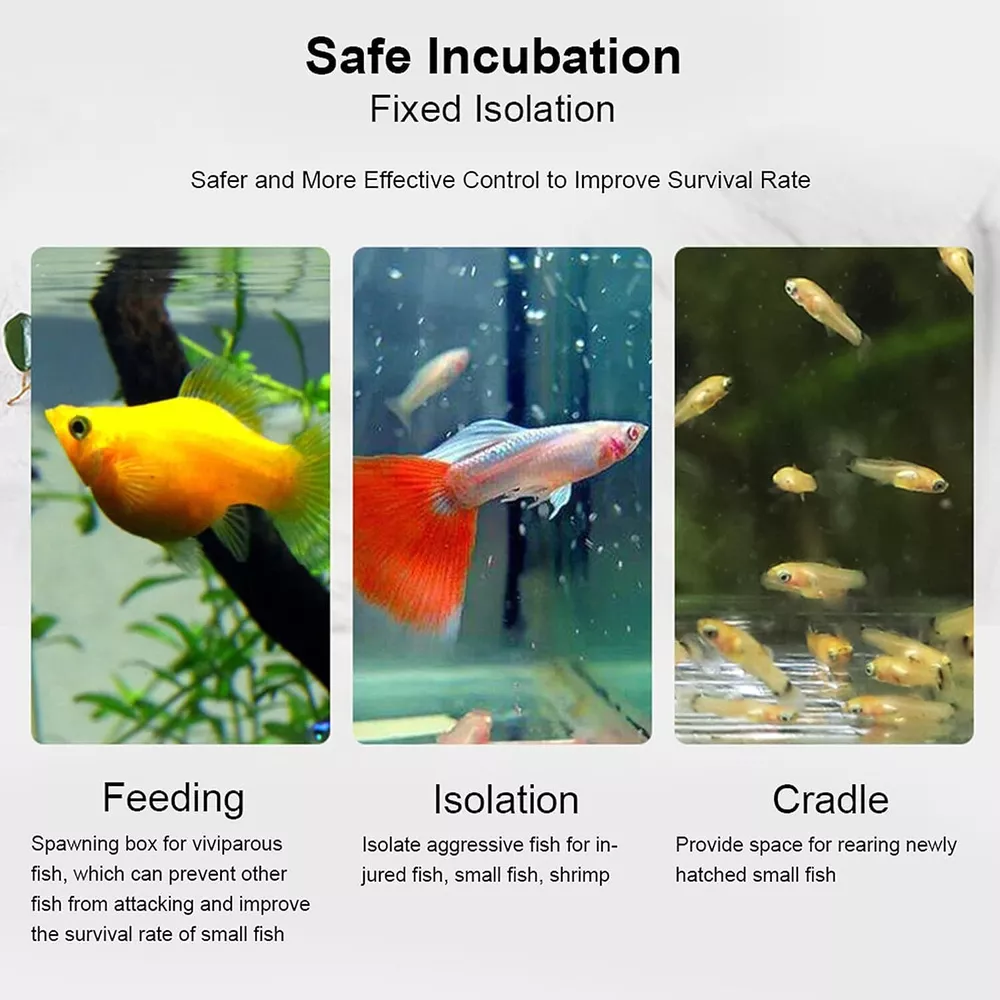 Safe Incubation
Fixed Isolation

Safer and More Effective Control to Improve Survival Rate

Feeding
Spawning box for viviparous fish, which can prevent other fish from attacking and improve the survival rate of small fish

Isolation
Isolate aggressive fish for injured fish, small fish, shrimp

Cradle
Provide space for rearing newly hatched small fish